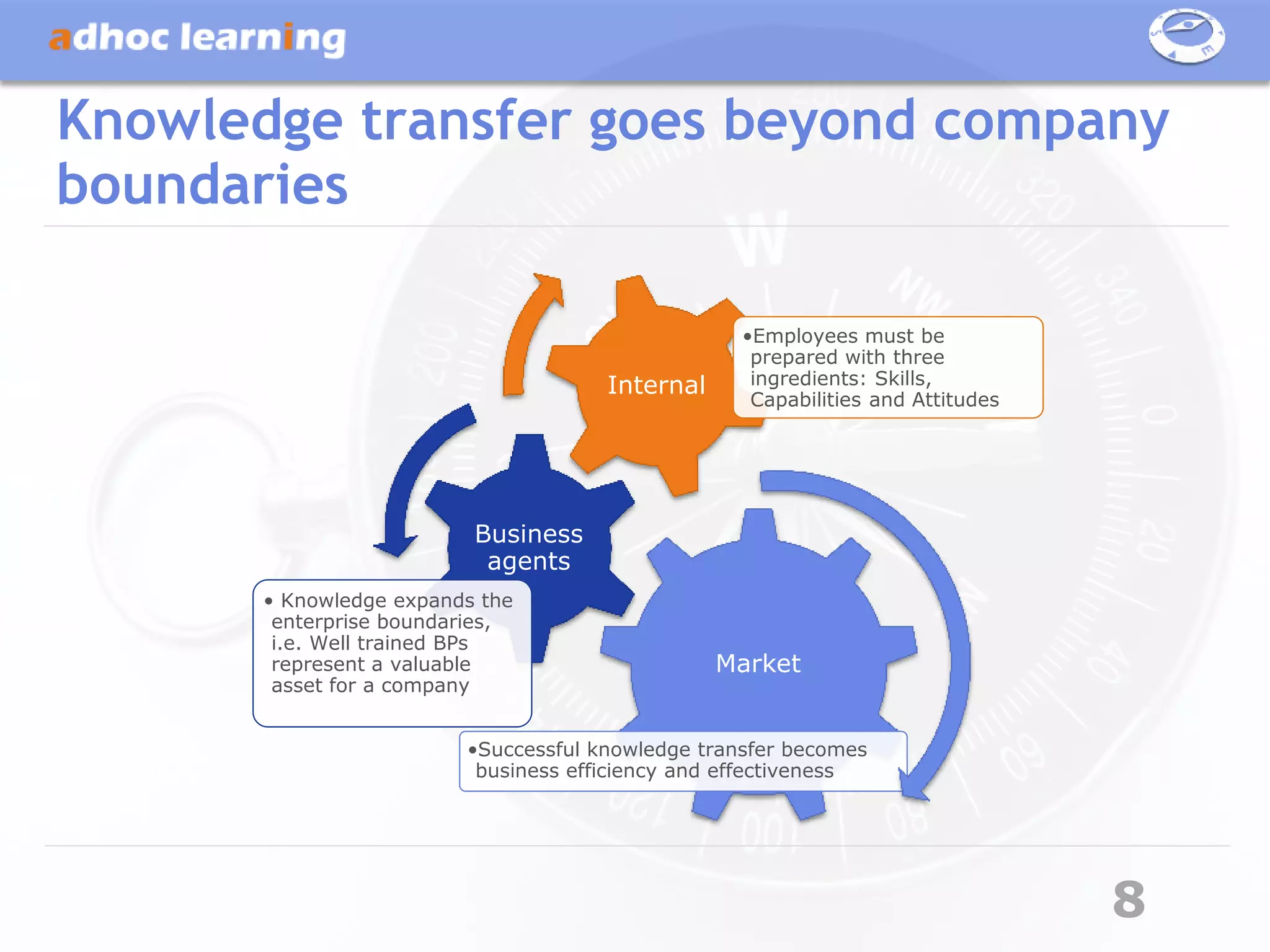 adhoc learning

Knowledge transfer goes beyond company boundaries

Internal

•Employees must be prepared with three ingredients: Skills, Capabilities and Attitudes

Business agents

• Knowledge expands the enterprise boundaries, i.e. Well trained BPs represent a valuable asset for a company

Market

•Successful knowledge transfer becomes business efficiency and effectiveness

8